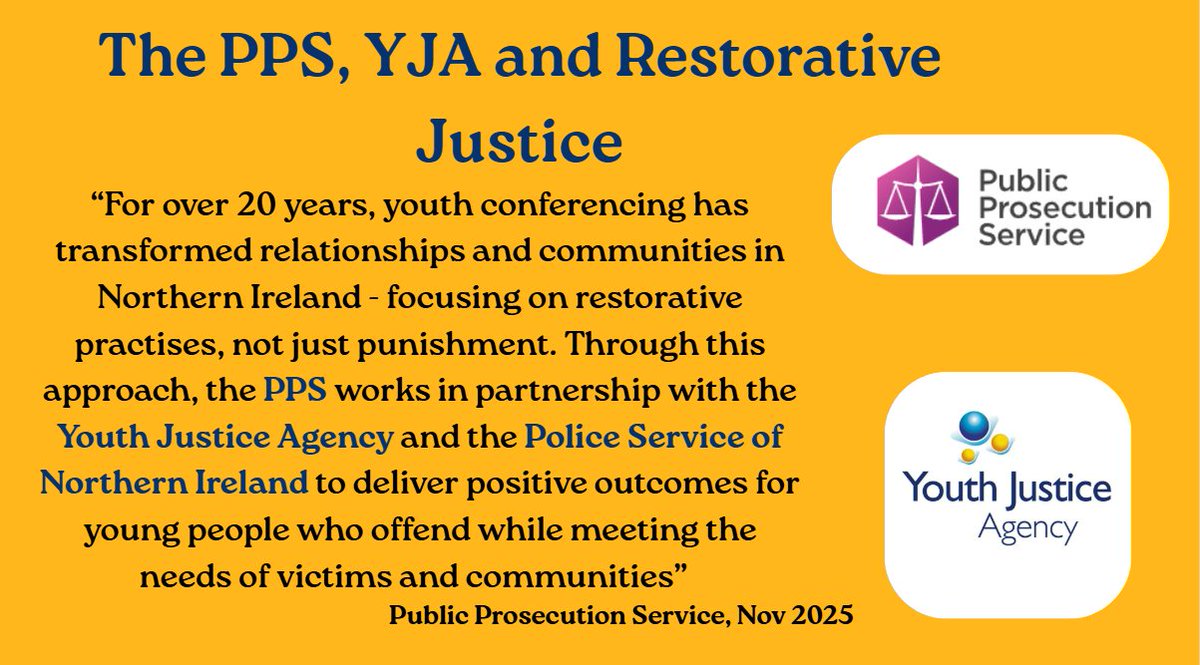 The PPS, YJA and Restorative Justice

“For over 20 years, youth conferencing has transformed relationships and communities in Northern Ireland - focusing on restorative practises, not just punishment. Through this approach, the PPS works in partnership with the Youth Justice Agency and the Police Service of Northern Ireland to deliver positive outcomes for young people who offend while meeting the needs of victims and communities”

Public Prosecution Service, Nov 2025

Public Prosecution Service

Youth Justice Agency